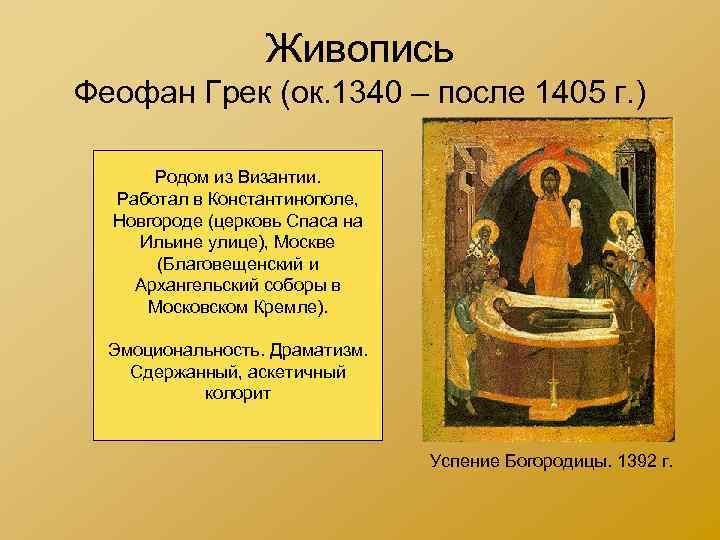 Живопись
Феофан Грек (ок.1340 – после 1405 г.)

Родом из Византии. Работал в Константинополе, Новгороде (церковь Спаса на Ильине улице), Москве (Благовещенский и Архангельский соборы в Московском Кремле).

Эмоциональность. Драматизм. Сдержанный, аскетичный колорит

Успение Богородицы. 1392 г.